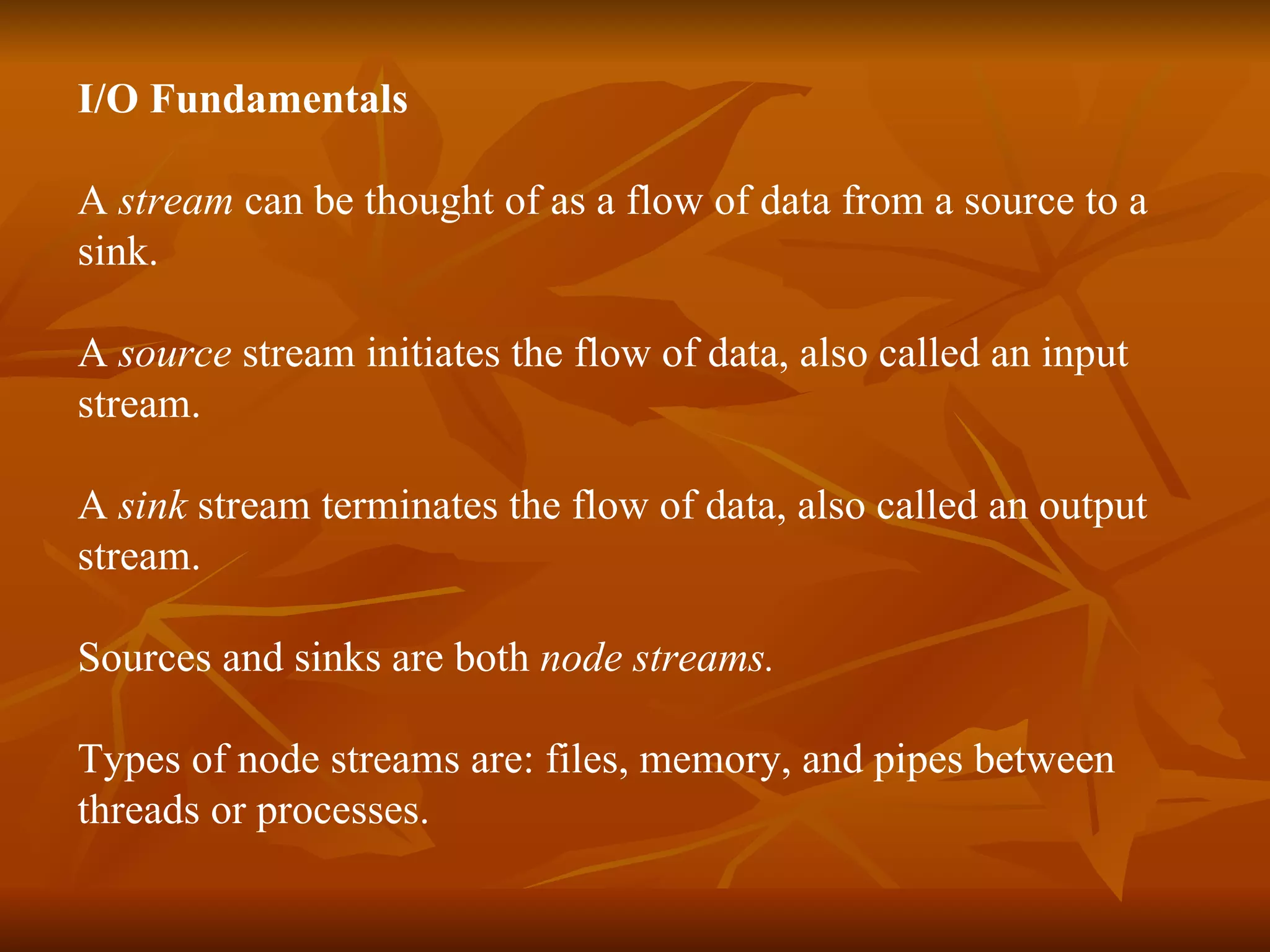 I/O Fundamentals

A stream can be thought of as a flow of data from a source to a sink.

A source stream initiates the flow of data, also called an input stream.

A sink stream terminates the flow of data, also called an output stream.

Sources and sinks are both node streams.

Types of node streams are: files, memory, and pipes between threads or processes.